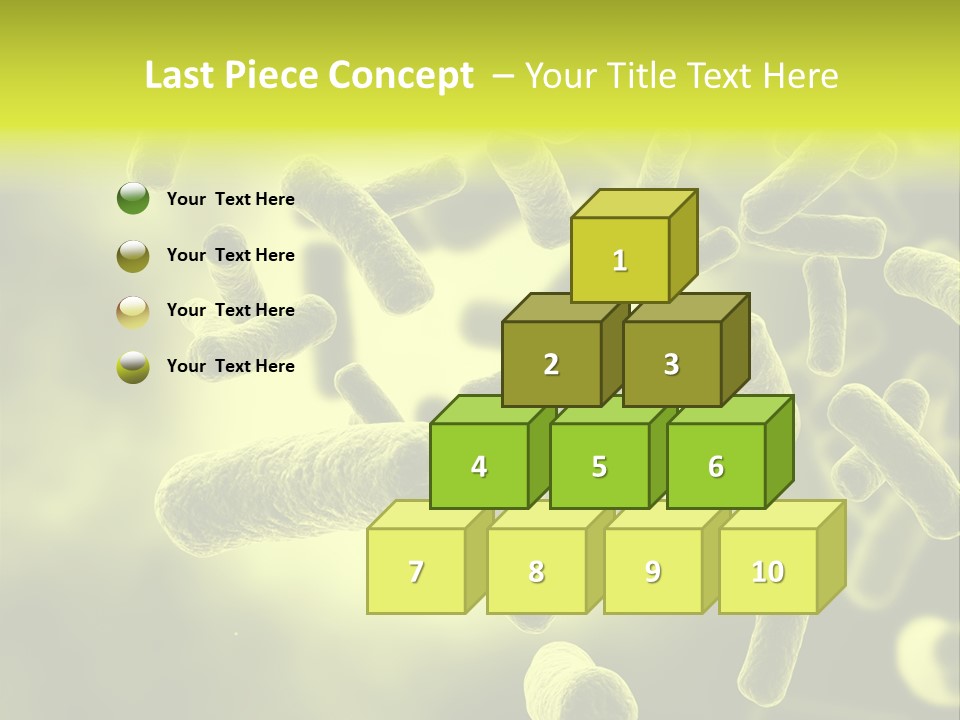 Last Piece Concept – Your Title Text Here

Your Text Here

Your Text Here

Your Text Here

Your Text Here

1

2

3

4

5

6

7

8

9

10